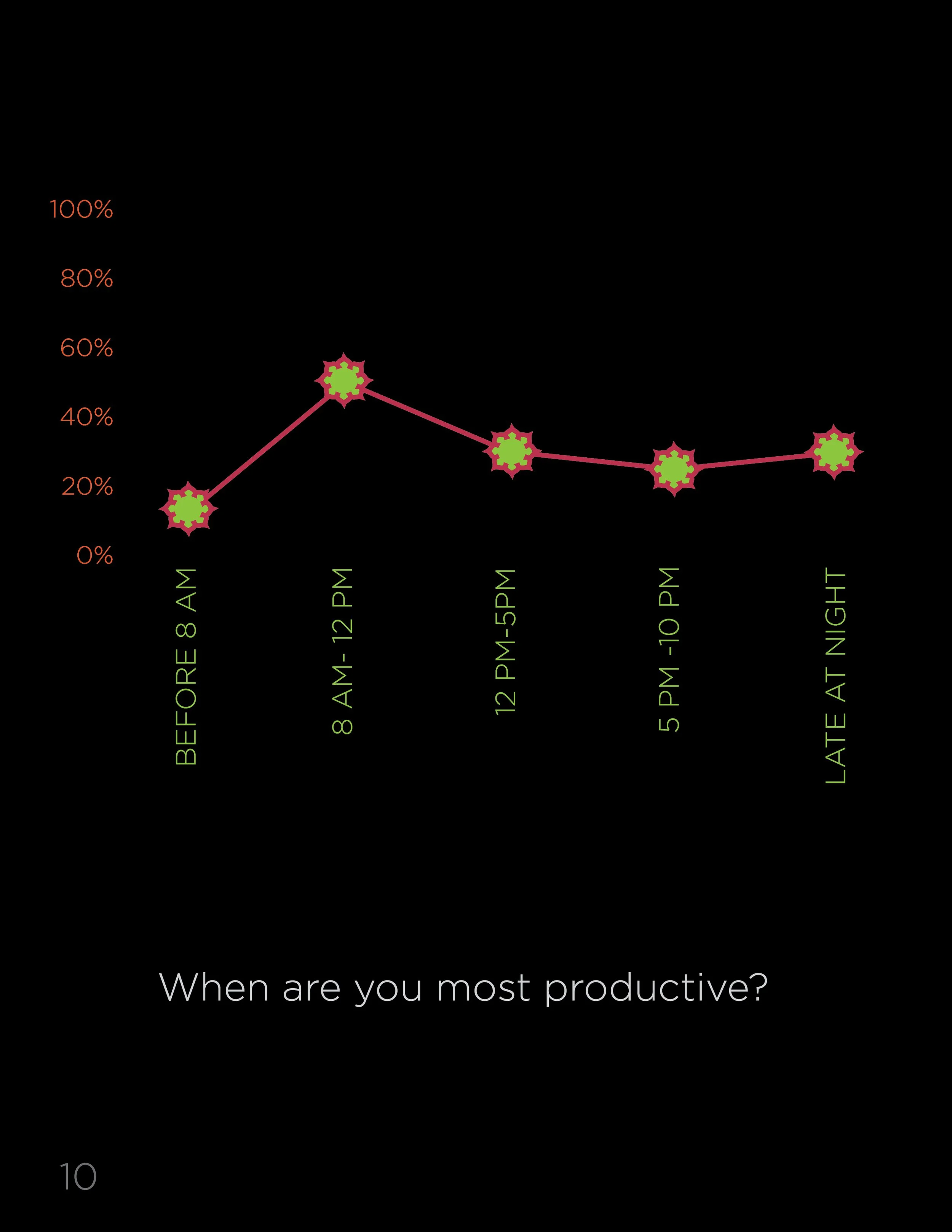 100%
80%
60%
40%
20%
0%

BEFORE 8 AM
8 AM- 12 PM
12 PM-5PM
5 PM -10 PM
LATE AT NIGHT

When are you most productive?

10